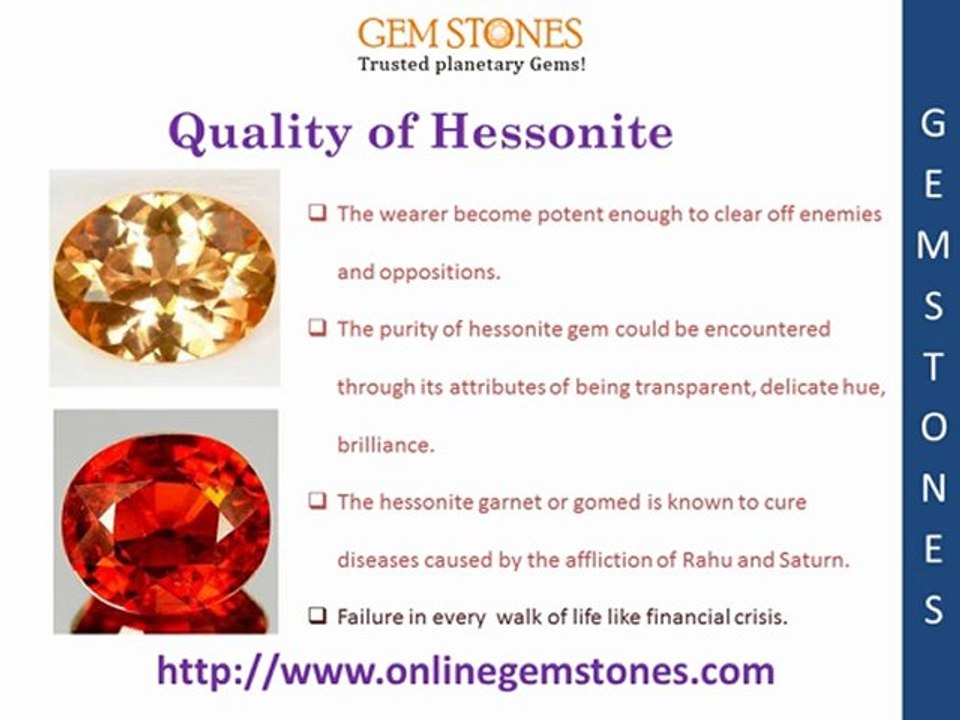 GEM STONES
Trusted planetary Gems!

Quality of Hessonite

❑ The wearer become potent enough to clear off enemies and oppositions.

❑ The purity of hessonite gem could be encountered through its attributes of being transparent, delicate hue, brilliance.

❑ The hessonite garnet or gomed is known to cure diseases caused by the affliction of Rahu and Saturn.

❑ Failure in every walk of life like financial crisis.

http://www.onlinegemstones.com

G E M S T O N E S